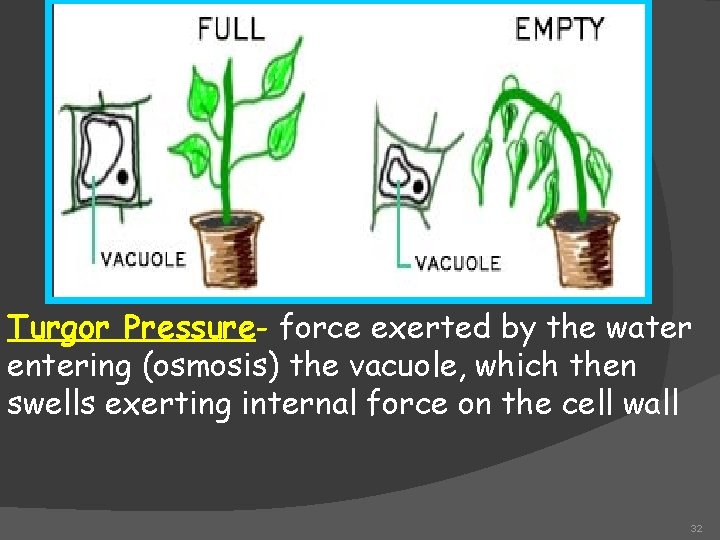 FULL

EMPTY

VACUOLE

VACUOLE

Turgor Pressure- force exerted by the water entering (osmosis) the vacuole, which then swells exerting internal force on the cell wall

32